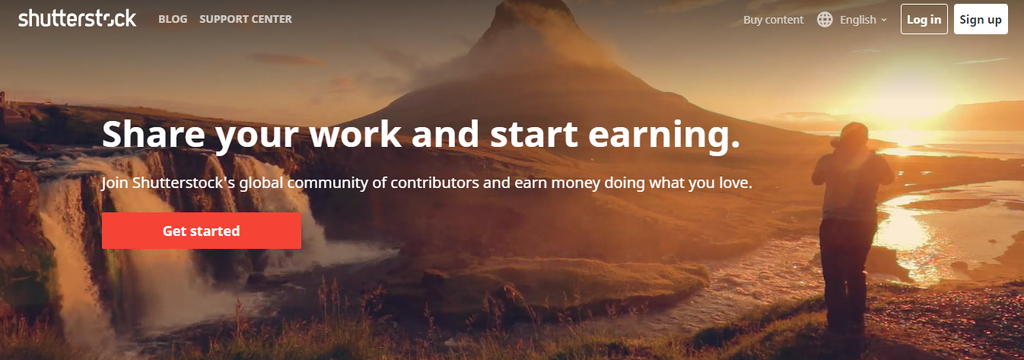 shutterstock BLOG SUPPORT CENTER

Buy content English Log in Sign up

Share your work and start earning.

Join Shutterstock's global community of contributors and earn money doing what you love.

Get started